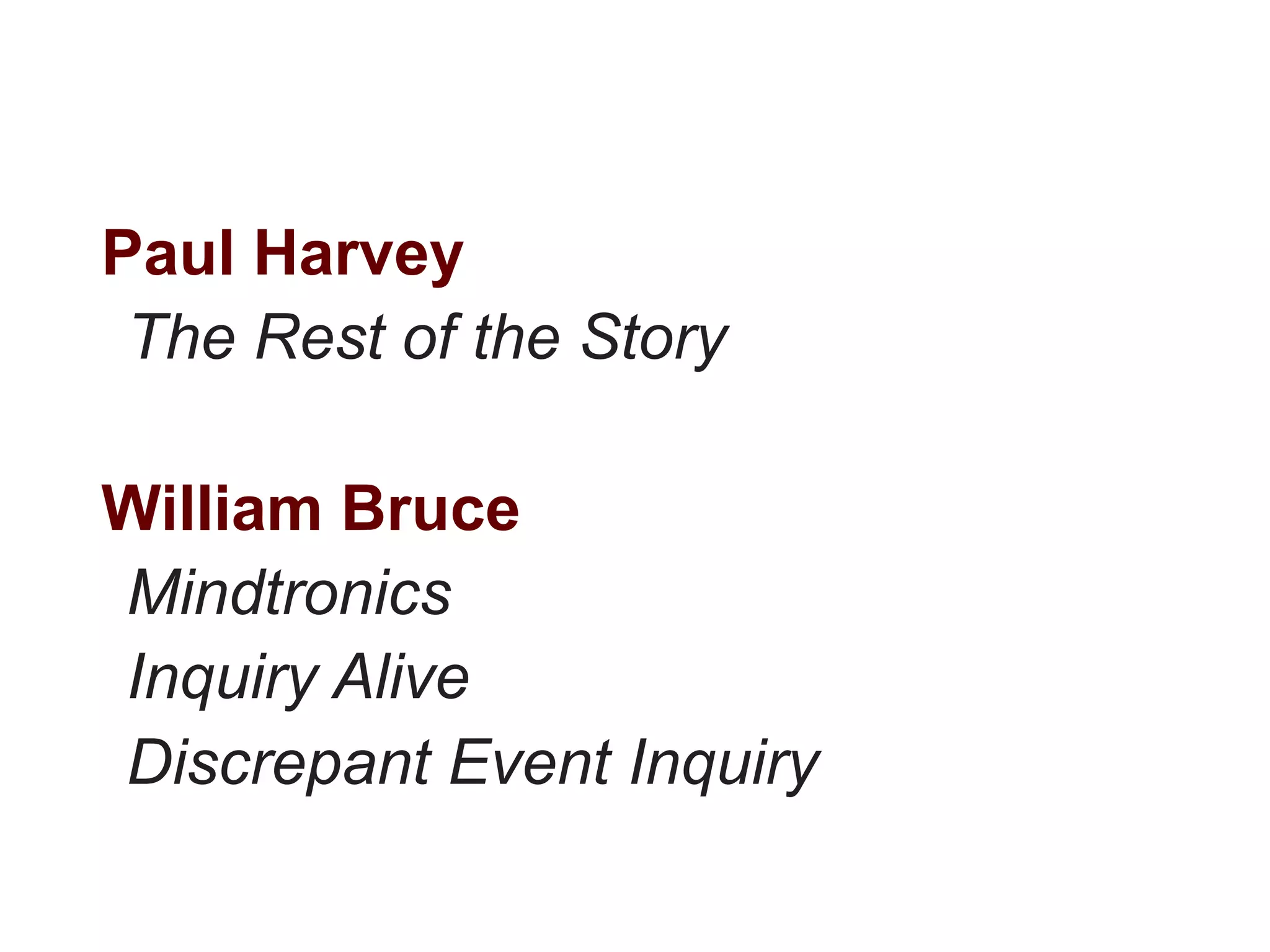 Paul Harvey
The Rest of the Story

William Bruce
Mindtronics
Inquiry Alive
Discrepant Event Inquiry